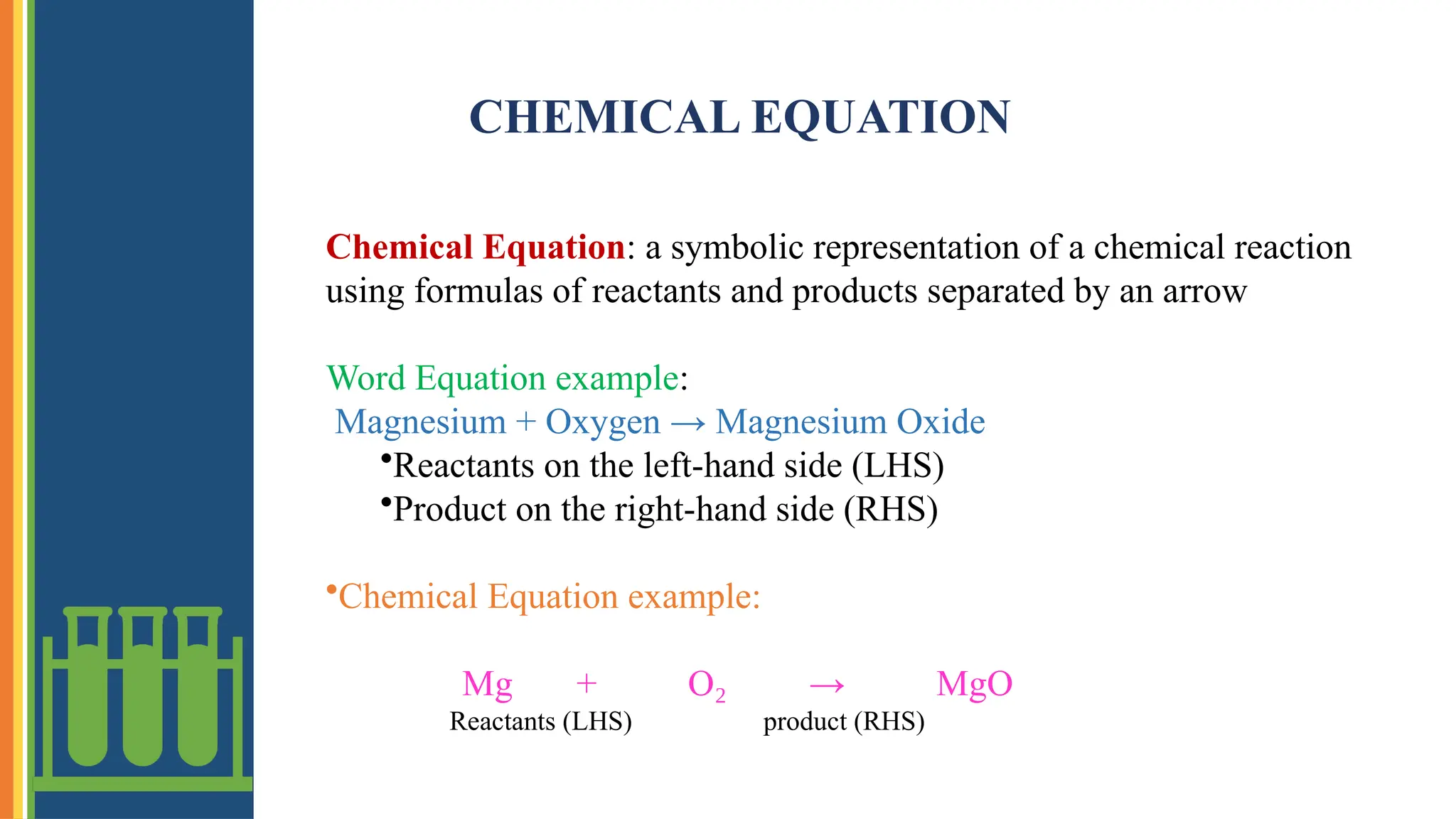 CHEMICAL EQUATION

Chemical Equation: a symbolic representation of a chemical reaction using formulas of reactants and products separated by an arrow

Word Equation example:
Magnesium + Oxygen → Magnesium Oxide
•Reactants on the left-hand side (LHS)
•Product on the right-hand side (RHS)

•Chemical Equation example:

$Mg + O_2 \rightarrow MgO$
Reactants (LHS) product (RHS)